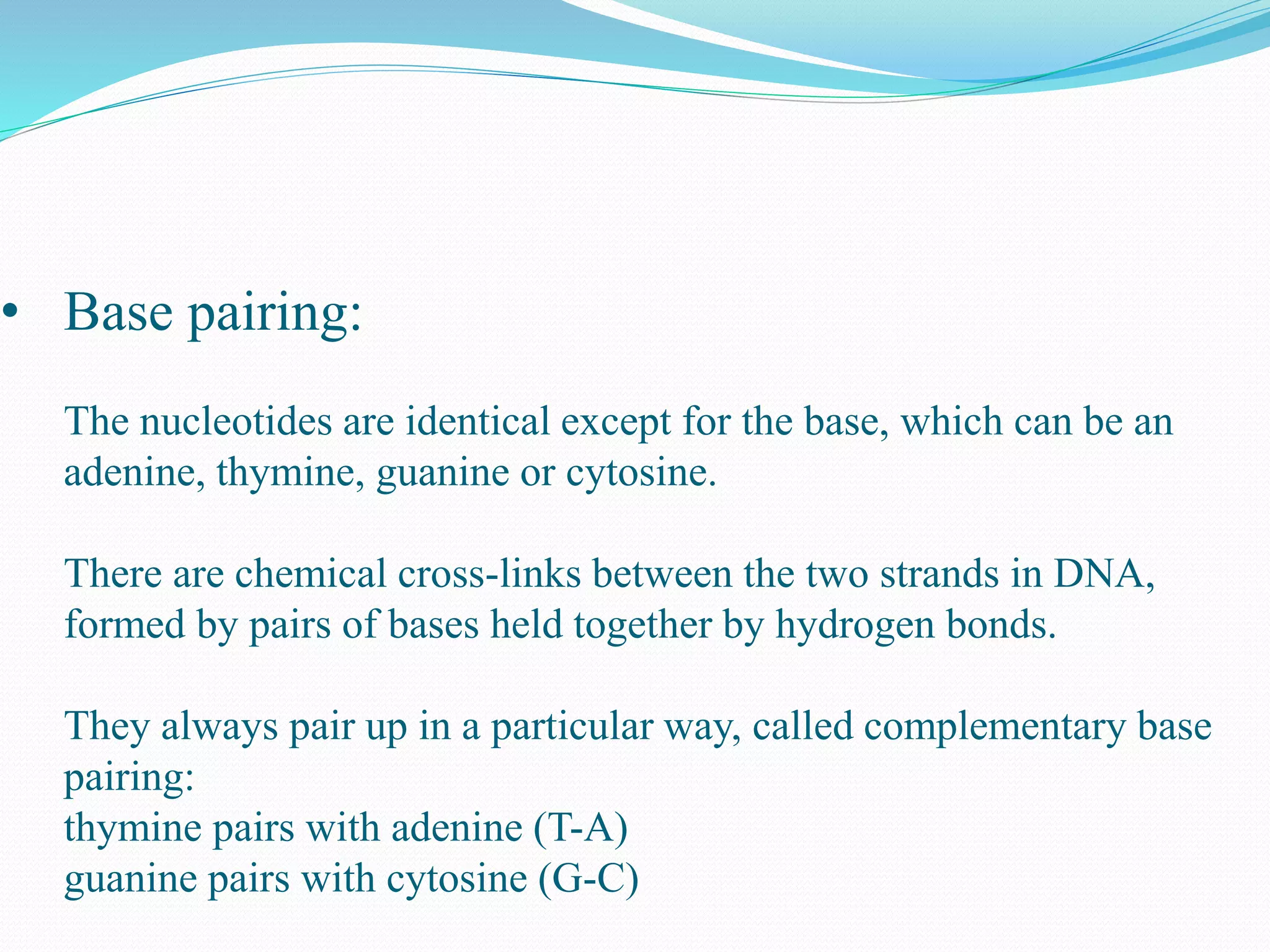 • Base pairing:

The nucleotides are identical except for the base, which can be an adenine, thymine, guanine or cytosine.

There are chemical cross-links between the two strands in DNA, formed by pairs of bases held together by hydrogen bonds.

They always pair up in a particular way, called complementary base pairing:
thymine pairs with adenine (T-A)
guanine pairs with cytosine (G-C)